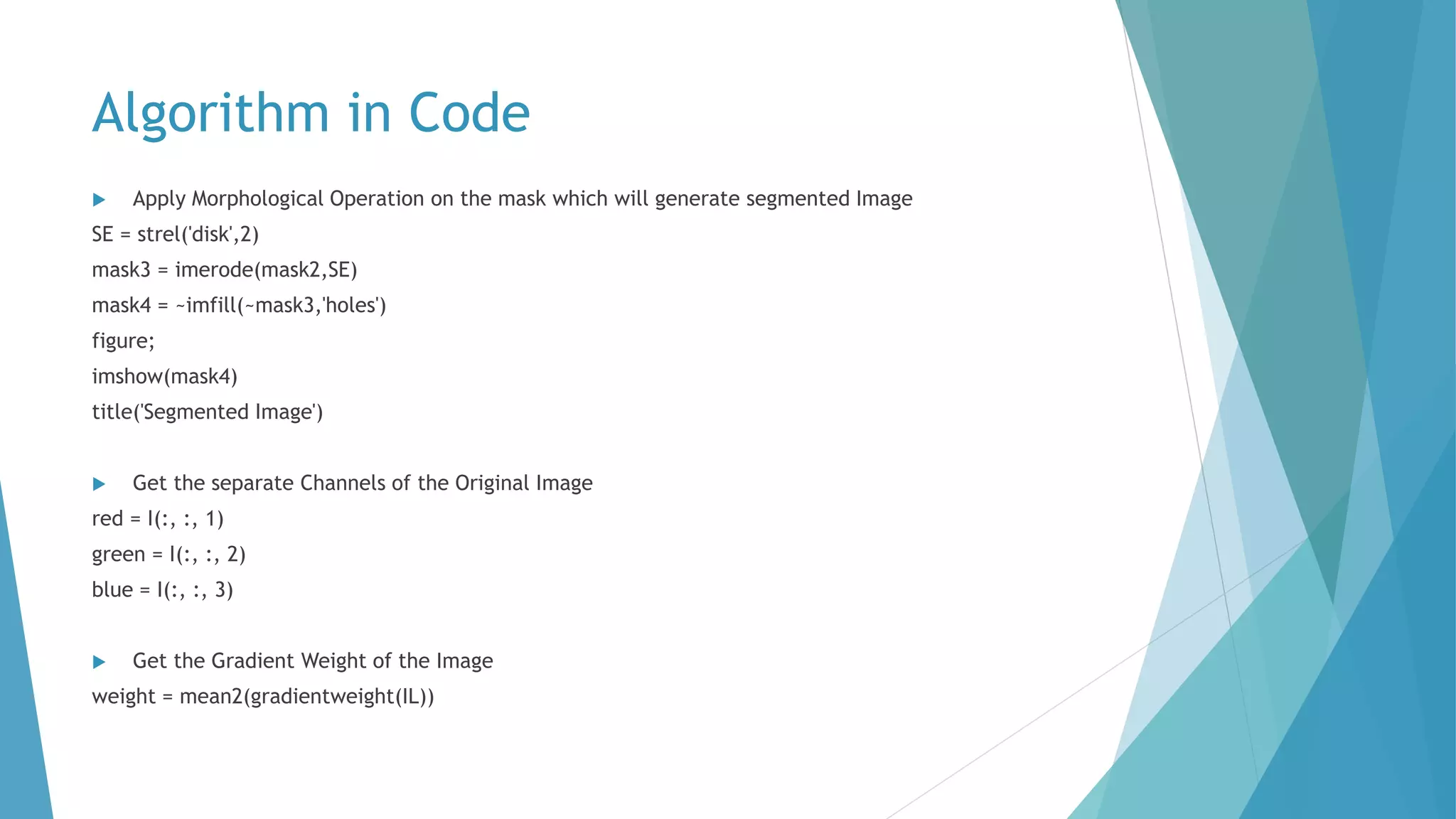 Algorithm in Code

Apply Morphological Operation on the mask which will generate segmented Image

SE = strel('disk',2)

mask3 = imerode(mask2,SE)

mask4 = ~imfill(~mask3,'holes')

figure;

imshow(mask4)

title('Segmented Image')

Get the separate Channels of the Original Image

red = I(:, :, 1)

green = I(:, :, 2)

blue = I(:, :, 3)

Get the Gradient Weight of the Image

weight = mean2(gradientweight(IL))